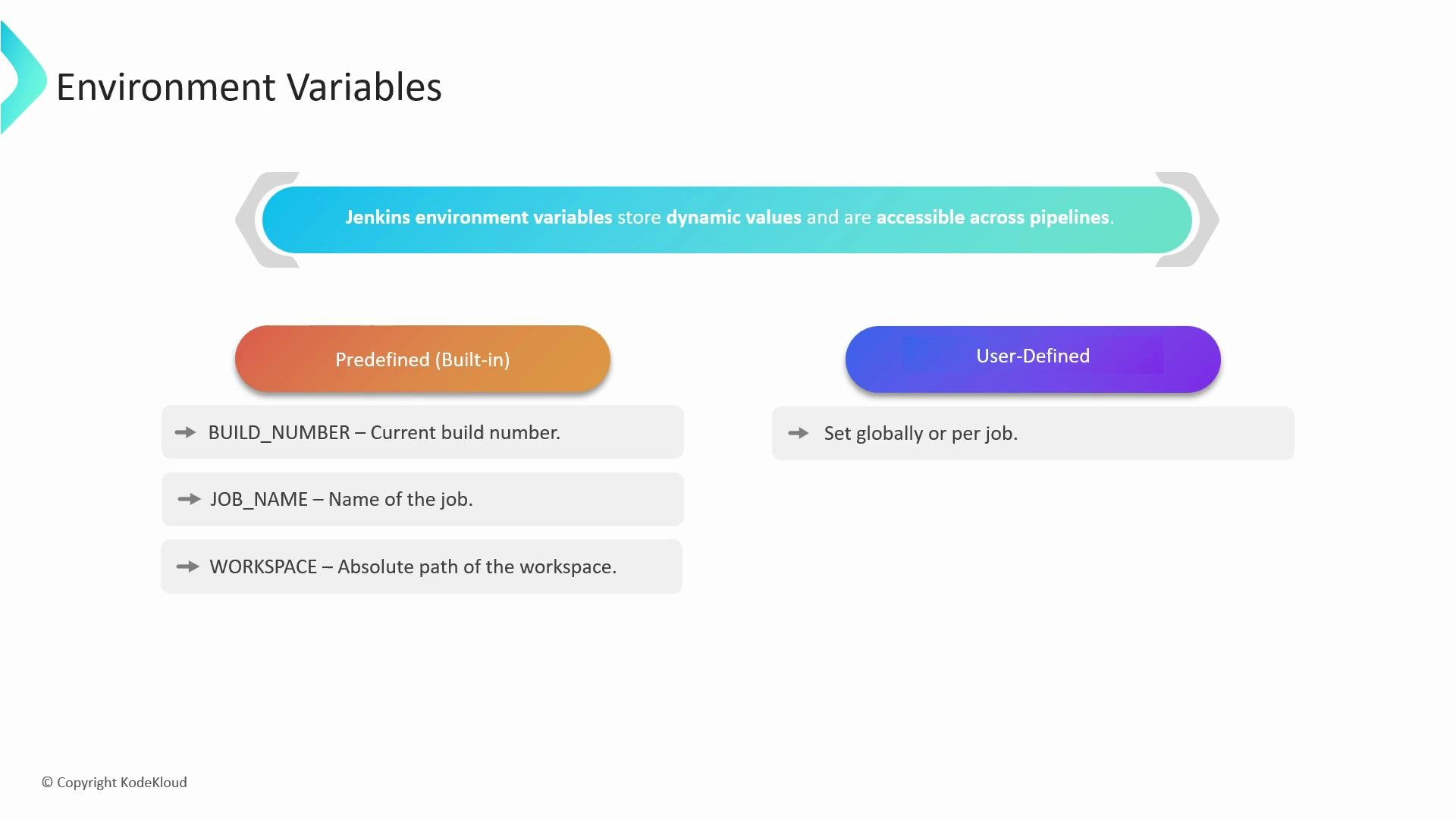 Environment Variables

Jenkins environment variables store dynamic values and are accessible across pipelines.

Predefined (Built-in)

BUILD_NUMBER – Current build number.

JOB_NAME – Name of the job.

WORKSPACE – Absolute path of the workspace.

User-Defined

Set globally or per job.

© Copyright KodeKloud